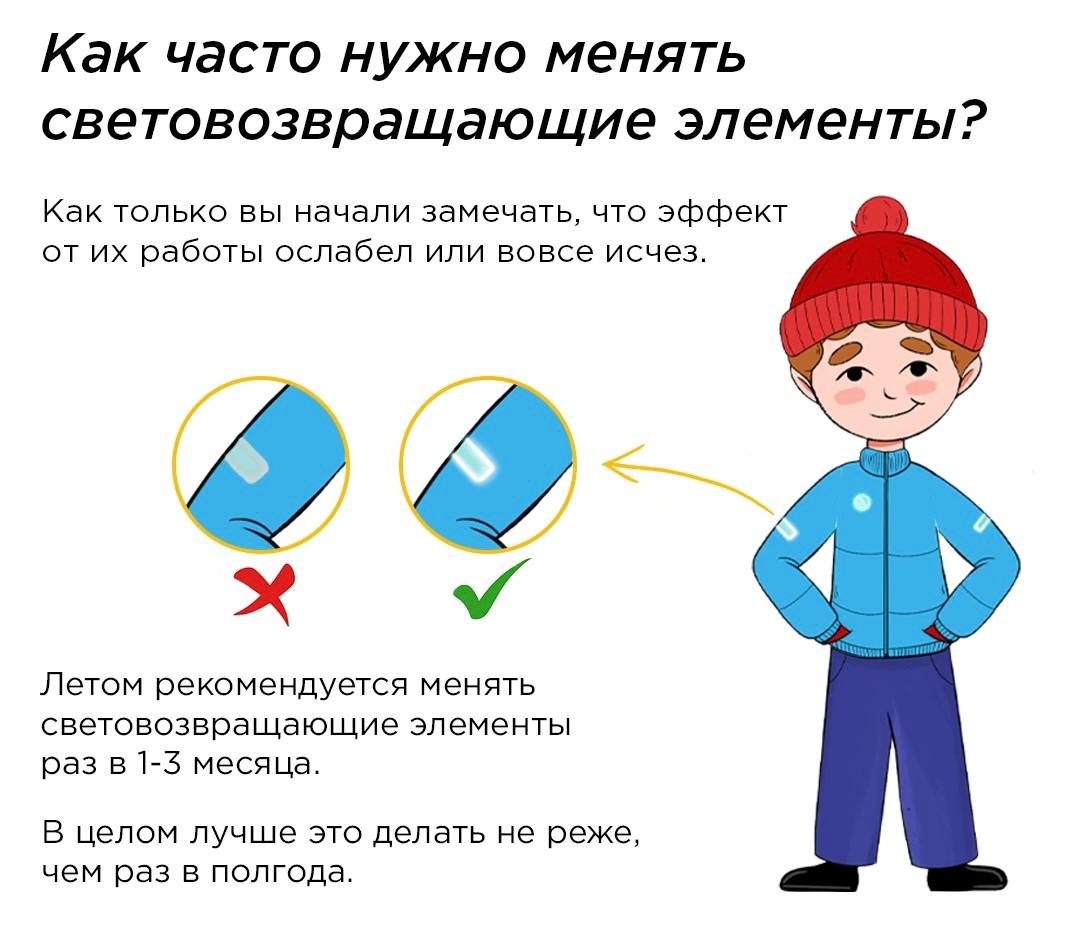 Как часто нужно менять световозвращающие элементы?

Как только вы начали замечать, что эффект от их работы ослабел или вовсе исчез.

Летом рекомендуется менять световозвращающие элементы раз в 1-3 месяца.

В целом лучше это делать не реже, чем раз в полгода.